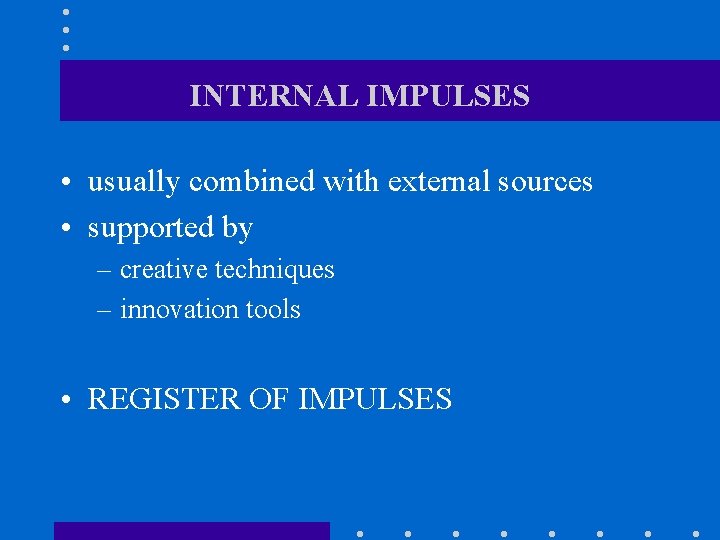 INTERNAL IMPULSES

• usually combined with external sources
• supported by
– creative techniques
– innovation tools

• REGISTER OF IMPULSES